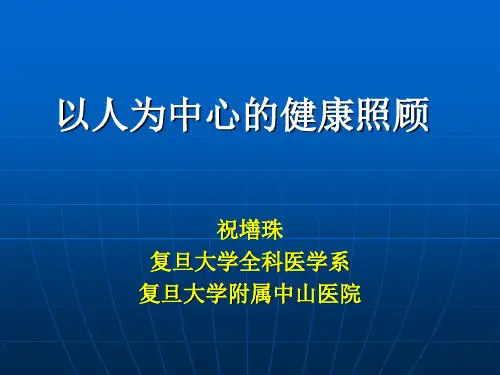 以人为中心的健康照顾

祝墡珠
复旦大学全科医学系
复旦大学附属中山医院